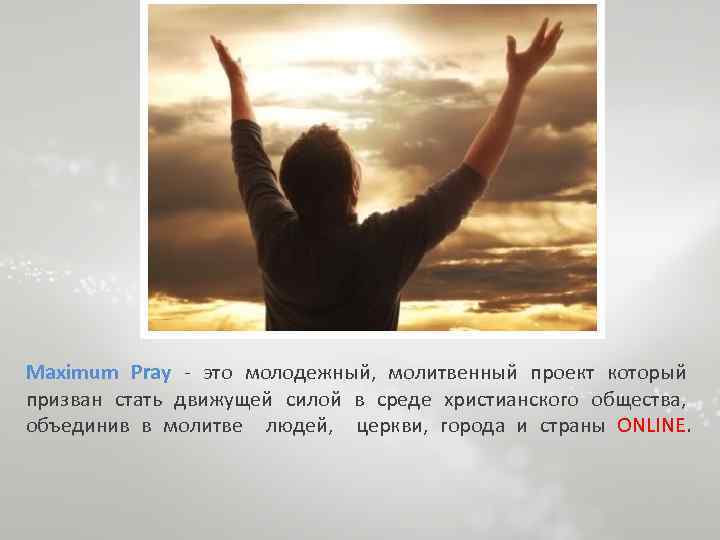 Maximum Pray - это молодежный, молитвенный проект который призван стать движущей силой в среде христианского общества, объединив в молитве людей, церкви, города и страны ONLINE.